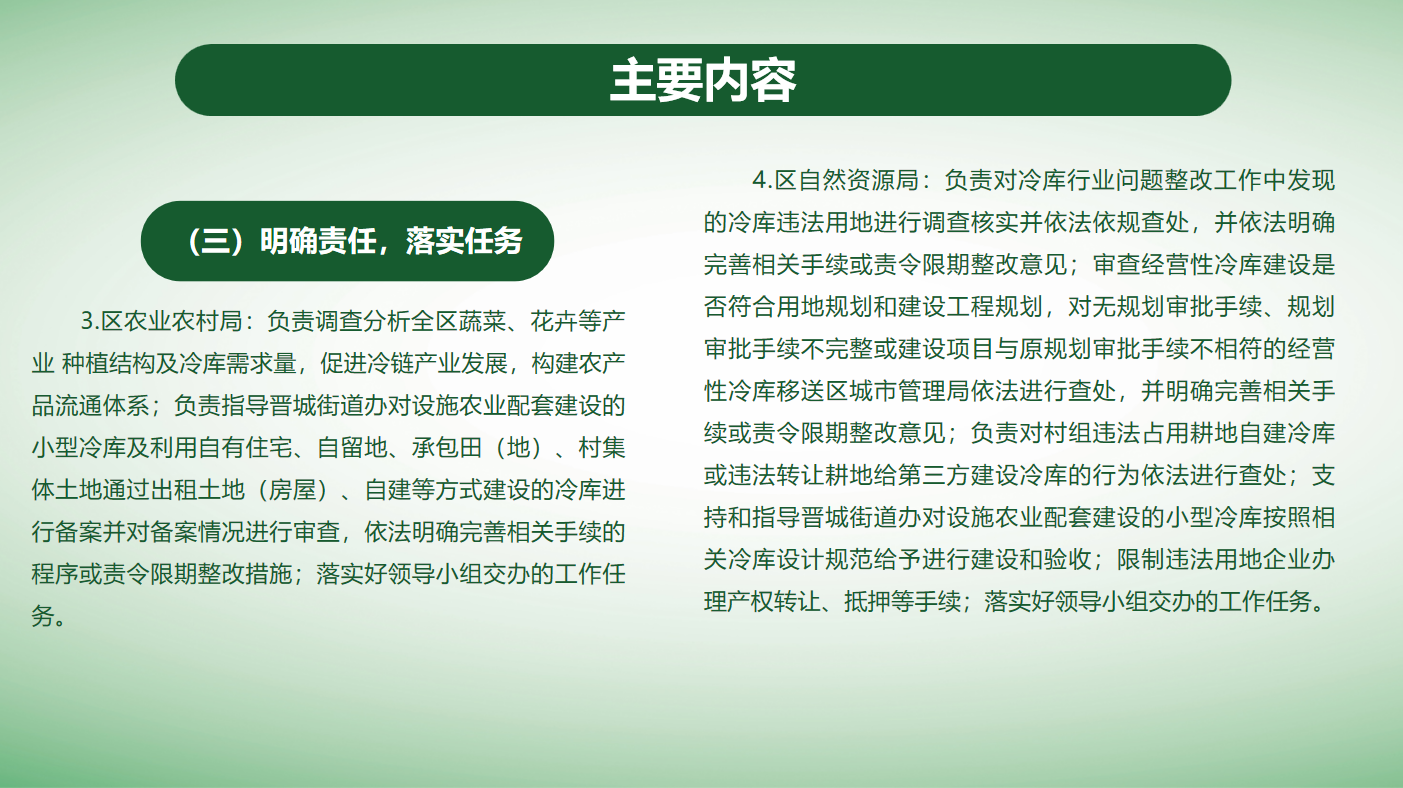 主要内容

（三）明确责任，落实任务

3.区农业农村局：负责调查分析全区蔬菜、花卉等产业 种植结构及冷库需求量，促进冷链产业发展，构建农产品流通体系；负责指导晋城街道办对设施农业配套建设的小型冷库及利用自有住宅、自留地、承包田（地）、村集体土地通过出租土地（房屋）、自建等方式建设的冷库进行备案并对备案情况进行审查，依法明确完善相关手续的程序或责令限期整改措施；落实好领导小组交办的工作任务。

4.区自然资源局：负责对冷库行业问题整改工作中发现的冷库违法用地进行调查核实并依法依规查处，并依法明确完善相关手续或责令限期整改意见；审查经营性冷库建设是否符合用地规划和建设工程规划，对无规划审批手续、规划审批手续不完整或建设项目与原规划审批手续不相符的经营性冷库移送区城市管理局依法进行查处，并明确完善相关手续或责令限期整改意见；负责对村组违法占用耕地自建冷库或违法转让耕地给第三方建设冷库的行为依法进行查处；支持和指导晋城街道办对设施农业配套建设的小型冷库按照相关冷库设计规范给予进行建设和验收；限制违法用地企业办理产权转让、抵押等手续；落实好领导小组交办的工作任务。